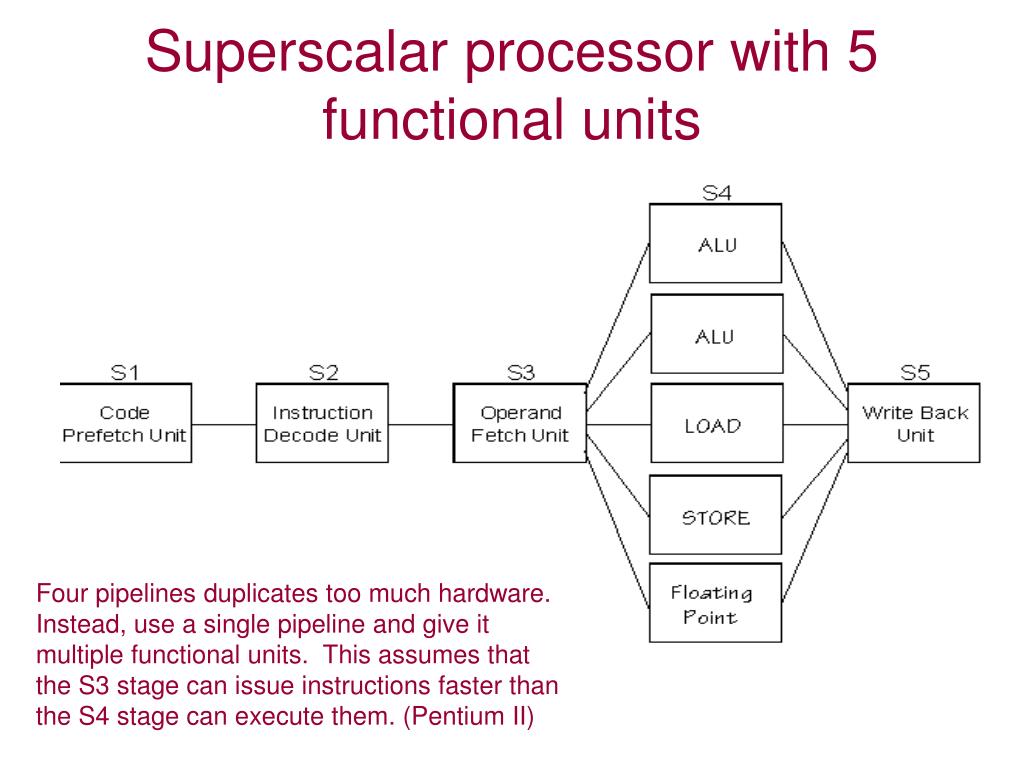 Superscalar processor with 5 functional units

S1
Code Prefetch Unit

S2
Instruction Decode Unit

S3
Operand Fetch Unit

S4
ALU
ALU
LOAD
STORE
Floating Point

S5
Write Back Unit

Four pipelines duplicates too much hardware. Instead, use a single pipeline and give it multiple functional units. This assumes that the S3 stage can issue instructions faster than the S4 stage can execute them. (Pentium II)